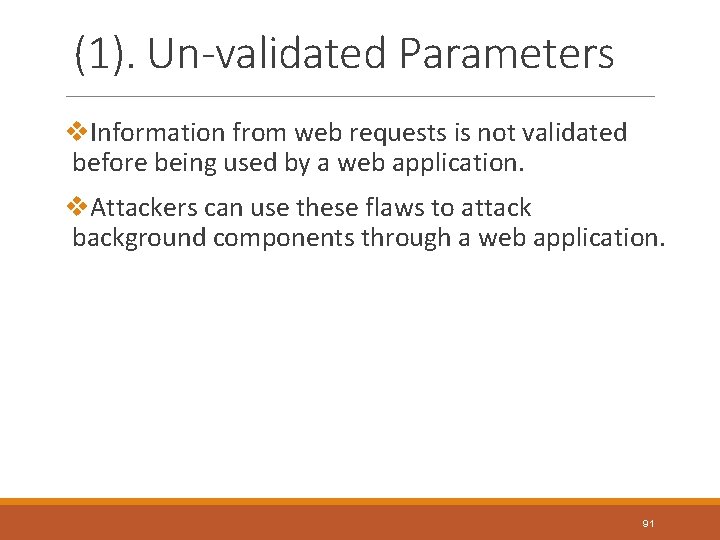 (1). Un-validated Parameters

❖Information from web requests is not validated before being used by a web application.

❖Attackers can use these flaws to attack background components through a web application.

91